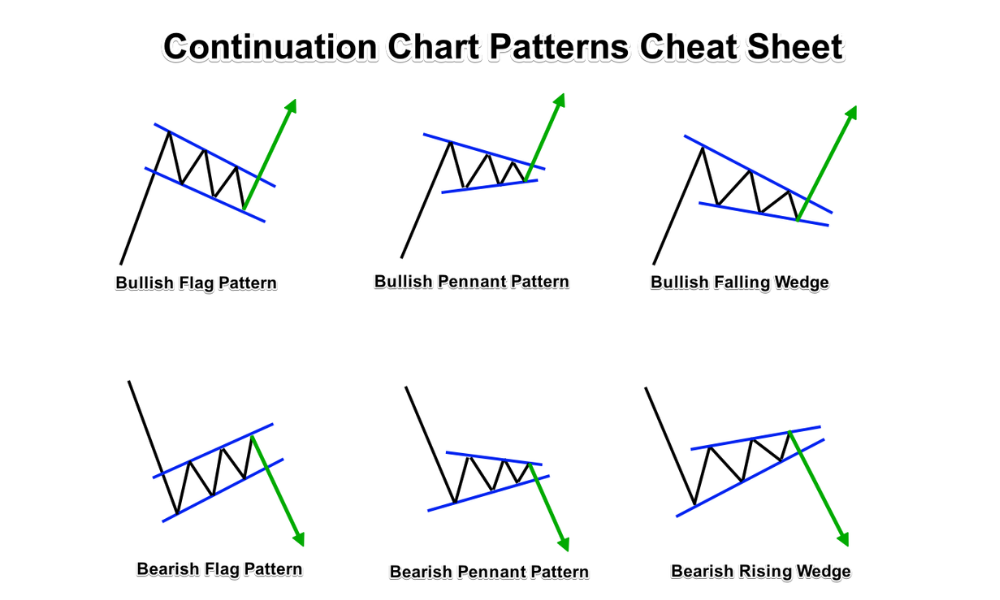 Continuation Chart Patterns Cheat Sheet

Bullish Flag Pattern

Bullish Pennant Pattern

Bullish Falling Wedge

Bearish Flag Pattern

Bearish Pennant Pattern

Bearish Rising Wedge